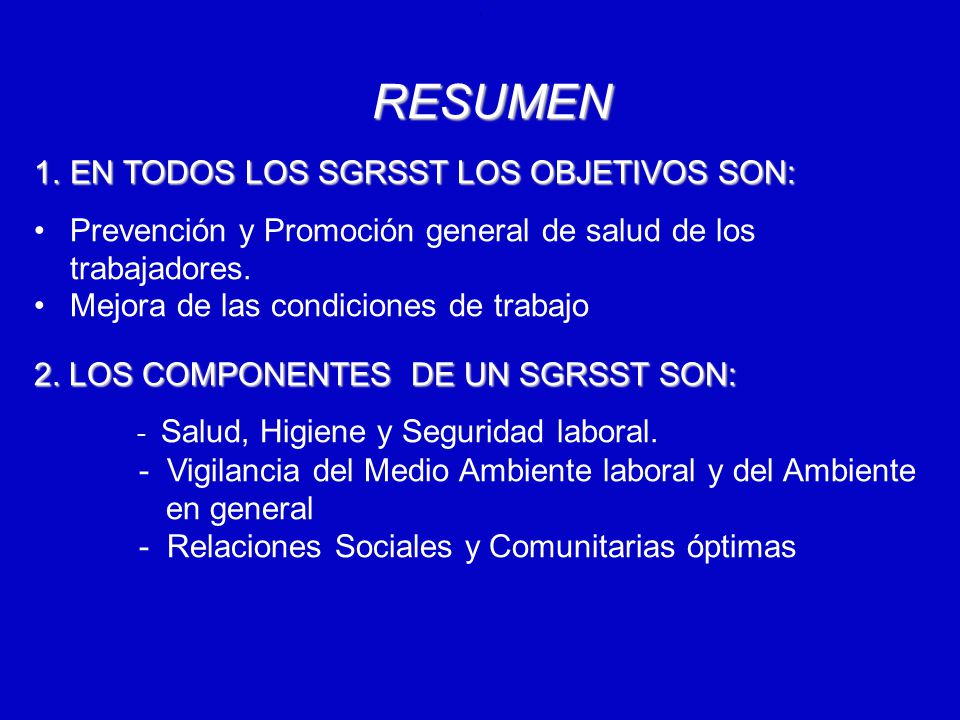 RESUMEN

1. EN TODOS LOS SGRSST LOS OBJETIVOS SON:

• Prevención y Promoción general de salud de los trabajadores.
• Mejora de las condiciones de trabajo

2. LOS COMPONENTES DE UN SGRSST SON:

- Salud, Higiene y Seguridad laboral.
- Vigilancia del Medio Ambiente laboral y del Ambiente en general
- Relaciones Sociales y Comunitarias óptimas